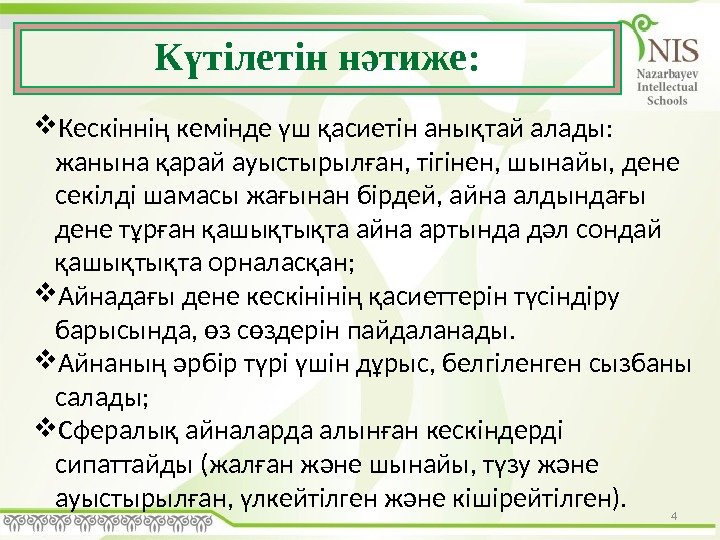 Күтілетін нәтиже:

NIS
Nazarbayev
Intellectual
Schools

❖Кескіннің кемінде үш қасиетін анықтай алады: жанына қарай ауыстырылған, тігінен, шынайы, дене секілді шамасы жағынан бірдей, айна алдындағы дене тұрған қашықтықта айна артында дәл сондай қашықтықта орналасқан;
❖Айнадағы дене кескінінің қасиеттерін түсіндіру барысында, өз сөздерін пайдаланады.
❖Айнаның әрбір түрі үшін дұрыс, белгіленген сызбаны салады;
❖Сфералық айналарда алынған кескіндерді сипаттайды (жалған және шынайы, түзу және ауыстырылған, үлкейтілген және кішірейтілген).

4